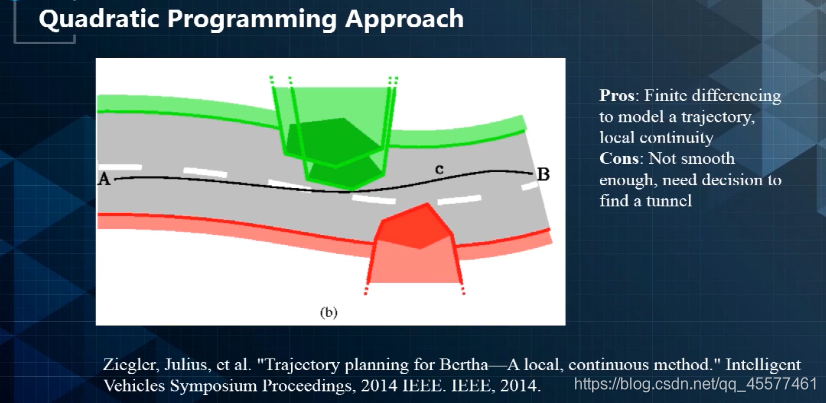 Quadratic Programming Approach

A

c

B

(b)

**Pros**: Finite differencing to model a trajectory, local continuity
**Cons**: Not smooth enough, need decision to find a tunnel

Ziegler, Julius, et al. "Trajectory planning for Bertha—A local, continuous method." Intelligent Vehicles Symposium Proceedings, 2014 IEEE. IEEE, 2014.

https://blog.csdn.net/qq_45577461